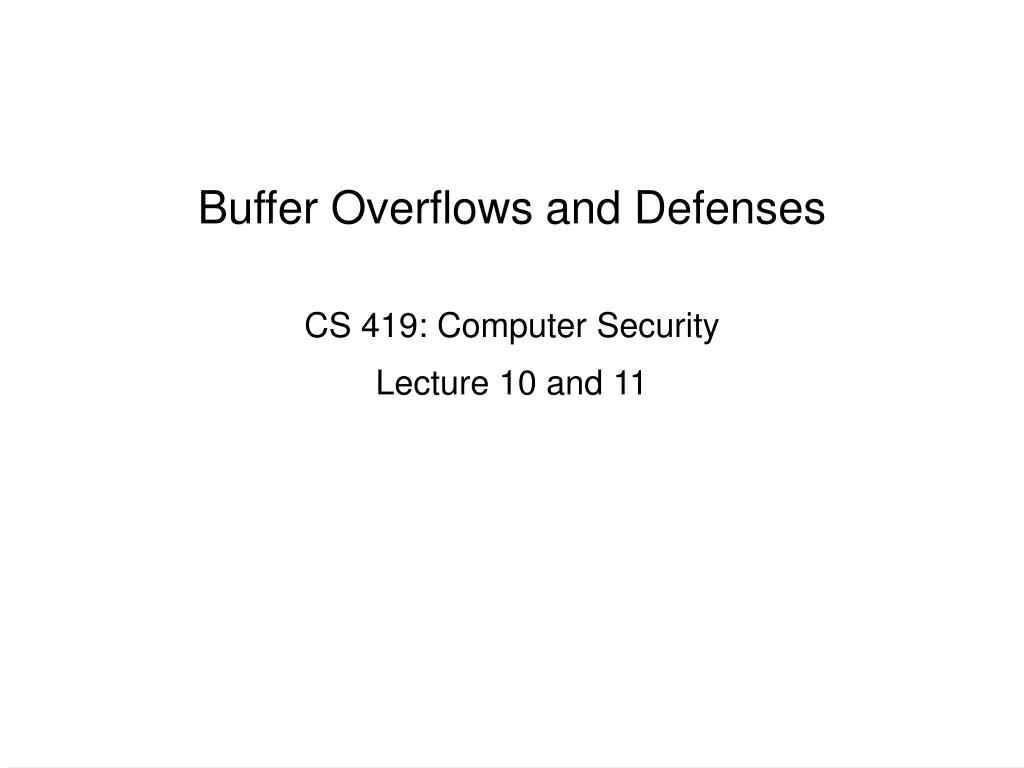 Buffer Overflows and Defenses

CS 419: Computer Security

Lecture 10 and 11